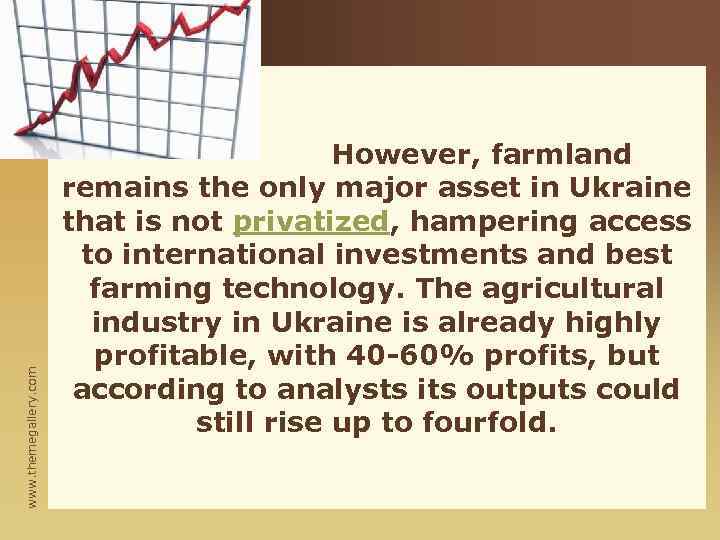 However, farmland remains the only major asset in Ukraine that is not privatized, hampering access to international investments and best farming technology. The agricultural industry in Ukraine is already highly profitable, with 40-60% profits, but according to analysts its outputs could still rise up to fourfold.

www.themegallery.com